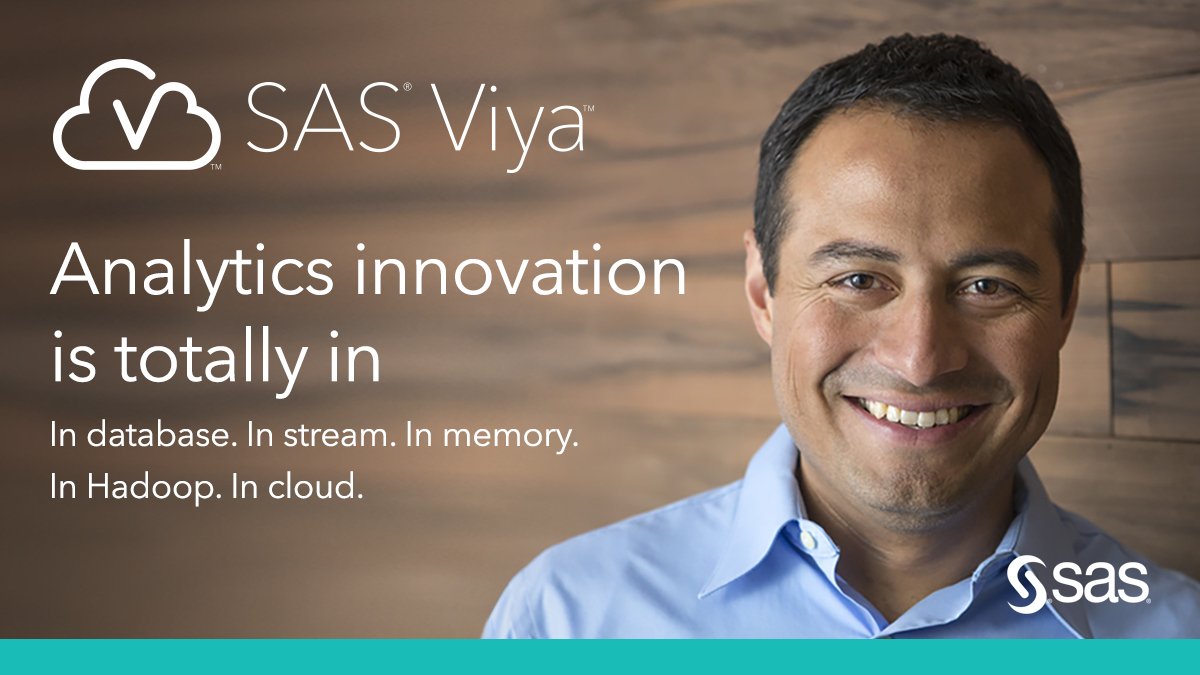 SAS® Viya™

Analytics innovation is totally in

In database. In stream. In memory. In Hadoop. In cloud.

sas